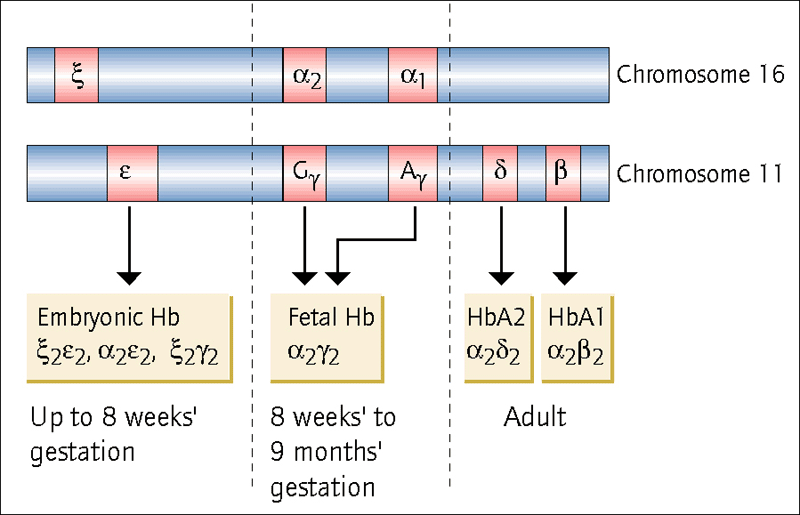 $\xi$

$\alpha_2$

$\alpha_1$

Chromosome 16

$\varepsilon$

$G_\gamma$

$A_\gamma$

$\delta$

$\beta$

Chromosome 11

Embryonic Hb
$\xi_2\varepsilon_2$, $\alpha_2\varepsilon_2$, $\xi_2\gamma_2$

Fetal Hb
$\alpha_2\gamma_2$

HbA2
$\alpha_2\delta_2$

HbA1
$\alpha_2\beta_2$

Up to 8 weeks' gestation

8 weeks' to 9 months' gestation

Adult